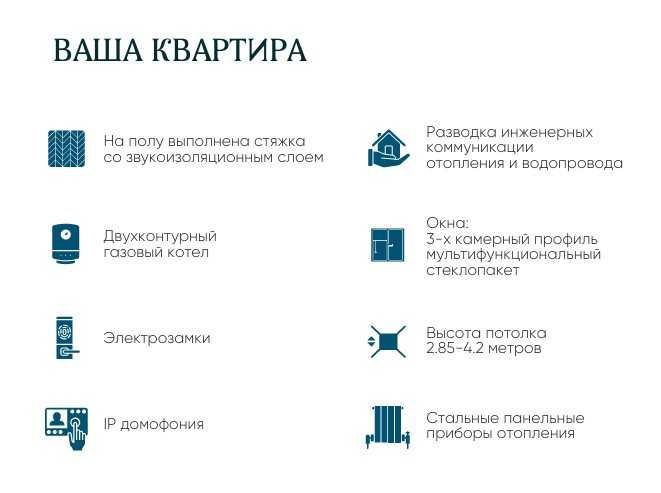 ВАША КВАРТИРА

На полу выполнена стяжка со звукоизоляционным слоем

Двухконтурный газовый котел

Электрозамки

IP домофония

Разводка инженерных коммуникации отопления и водопровода

Окна:
3-х камерный профиль мультифункциональный стеклопакет

Высота потолка 2.85-4.2 метров

Стальные панельные приборы отопления